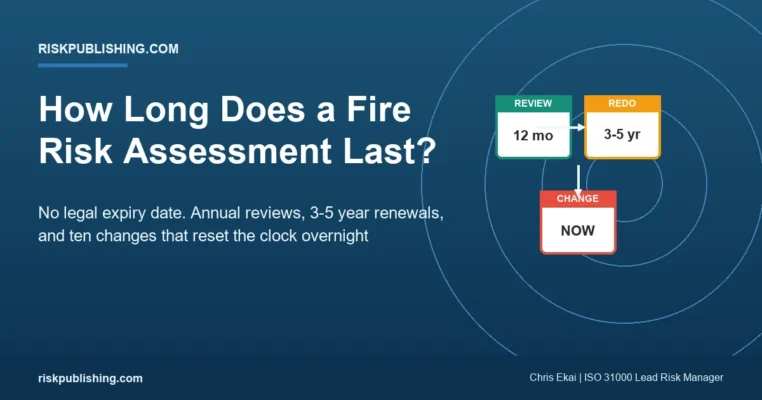 RISKPUBLISHING.COM

How Long Does a Fire Risk Assessment Last?

No legal expiry date. Annual reviews, 3-5 year renewals, and ten changes that reset the clock overnight

REVIEW
12 mo

REDO
3-5 yr

CHANGE
NOW

riskpublishing.com

Chris Ekai | ISO 31000 Lead Risk Manager